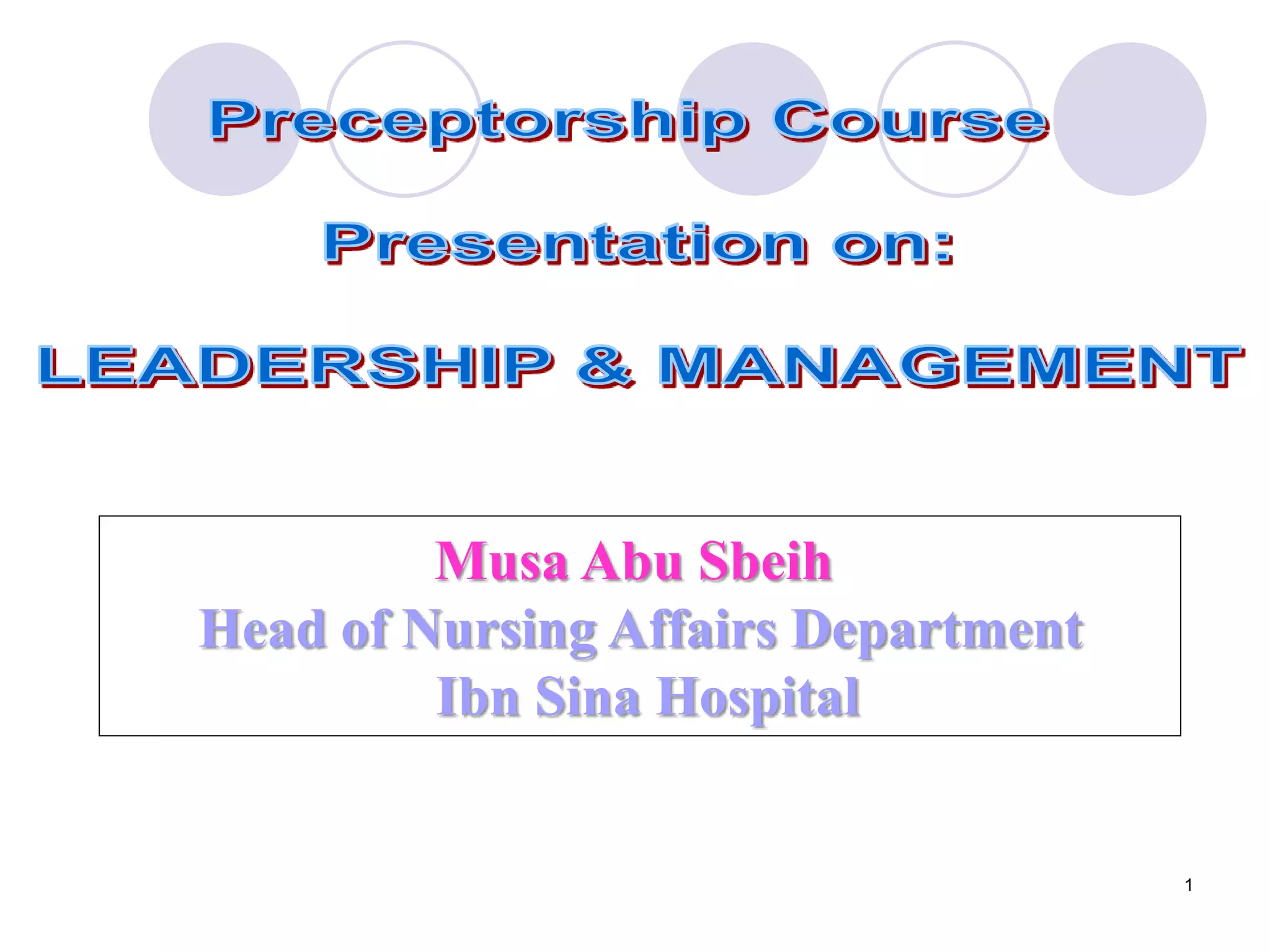 Preceptorship Course

Presentation on:

LEADERSHIP & MANAGEMENT

Musa Abu Sbeih
Head of Nursing Affairs Department
Ibn Sina Hospital

1